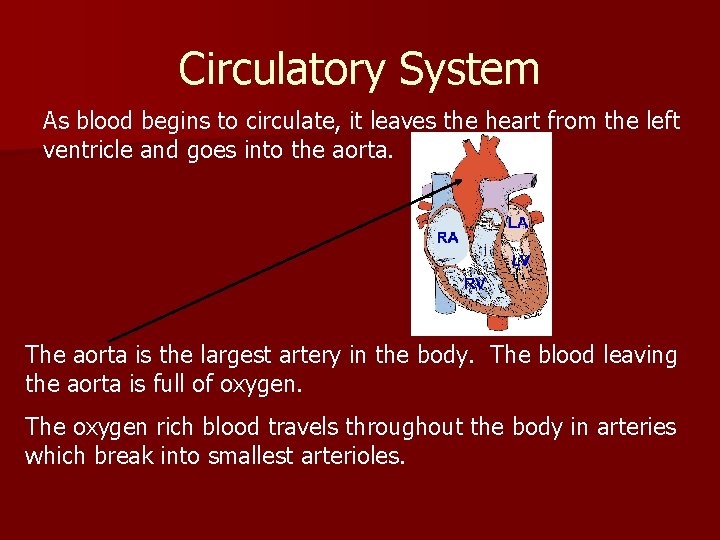 Circulatory System

As blood begins to circulate, it leaves the heart from the left ventricle and goes into the aorta.

RA
LA
LV
RV

The aorta is the largest artery in the body. The blood leaving the aorta is full of oxygen.

The oxygen rich blood travels throughout the body in arteries which break into smallest arterioles.